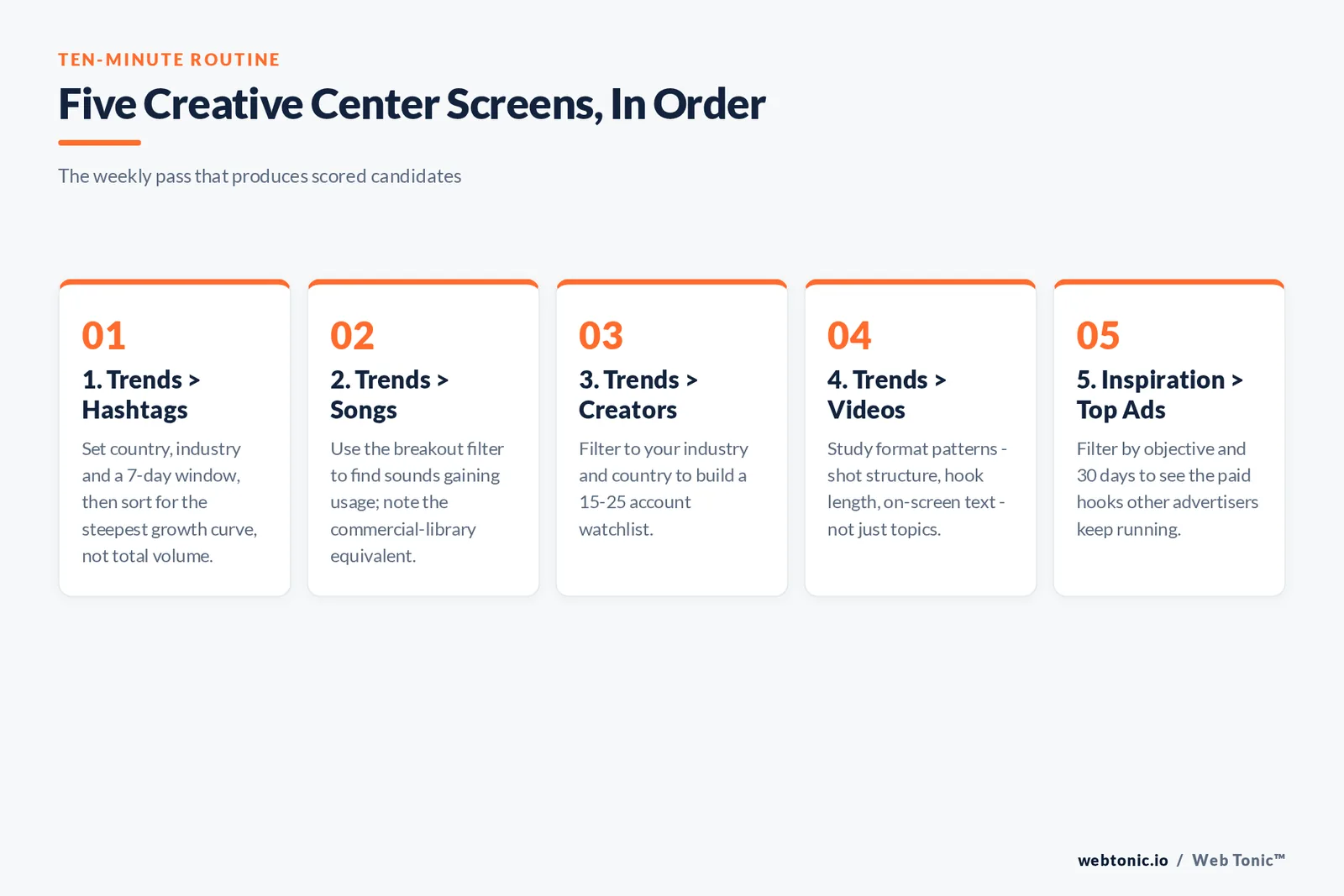 TEN-MINUTE ROUTINE

Five Creative Center Screens, In Order

The weekly pass that produces scored candidates

01

1. Trends > Hashtags

Set country, industry and a 7-day window, then sort for the steepest growth curve, not total volume.

02

2. Trends > Songs

Use the breakout filter to find sounds gaining usage; note the commercial-library equivalent.

03

3. Trends > Creators

Filter to your industry and country to build a 15-25 account watchlist.

04

4. Trends > Videos

Study format patterns - shot structure, hook length, on-screen text - not just topics.

05

5. Inspiration > Top Ads

Filter by objective and 30 days to see the paid hooks other advertisers keep running.

webtonic.io / Web Tonic™